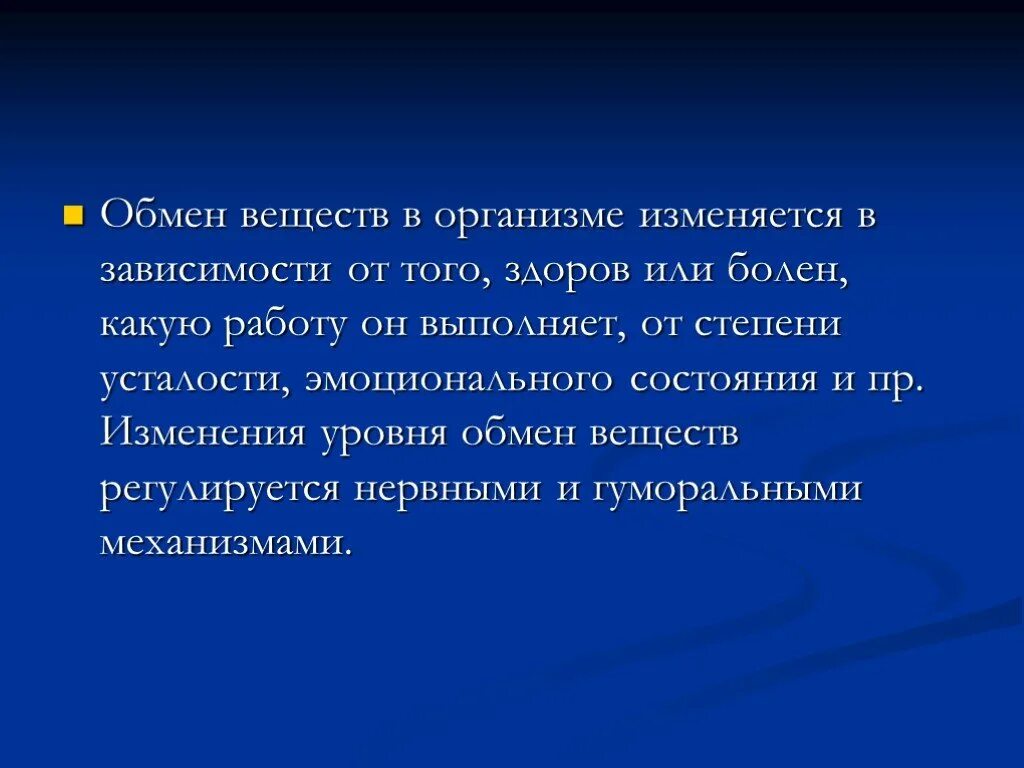 Обмен веществ в организме изменяется в зависимости от того, здоров или болен, какую работу он выполняет, от степени усталости, эмоционального состояния и пр. Изменения уровня обмен веществ регулируется нервными и гуморальными механизмами.